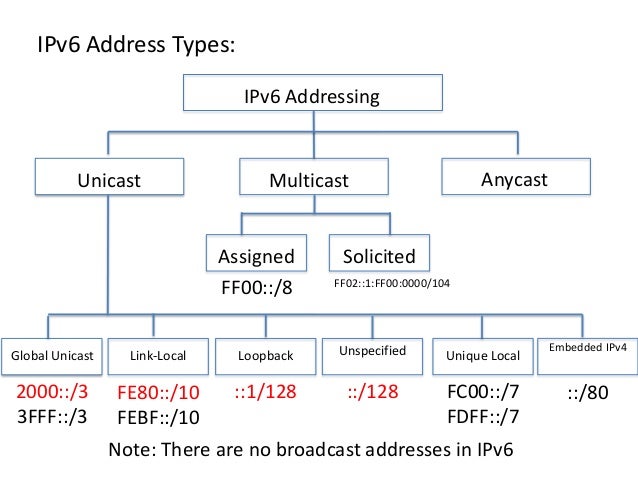 IPv6 Address Types:

IPv6 Addressing

Unicast

Multicast

Anycast

Assigned
FF00::/8

Solicited
FF02::1:FF00:0000/104

Global Unicast
2000::/3
3FFF::/3

Link-Local
FE80::/10
FEBF::/10

Loopback
::1/128

Unspecified
::/128

Unique Local
FC00::/7
FDFF::/7

Embedded IPv4
::/80

Note: There are no broadcast addresses in IPv6